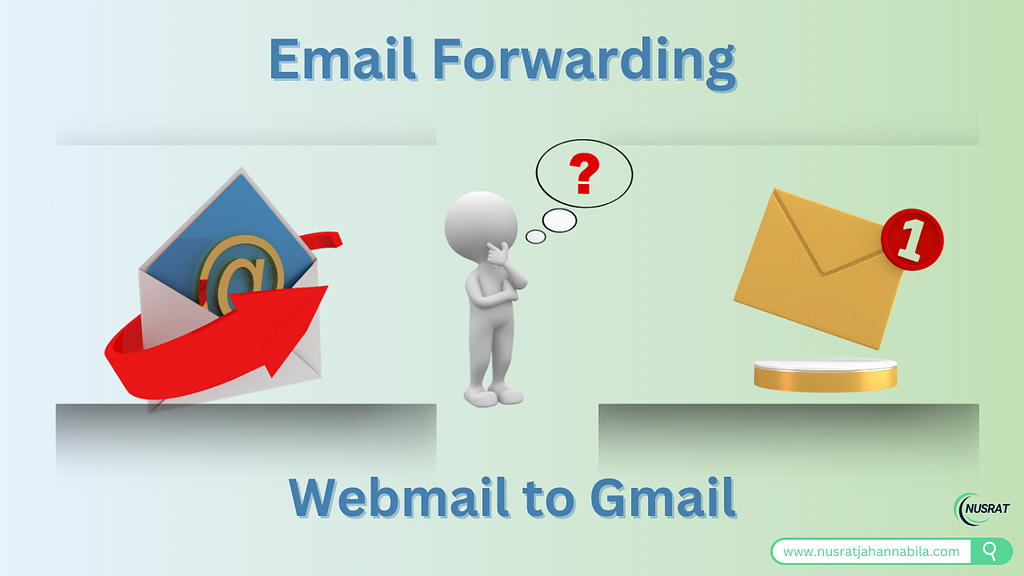 Email Forwarding

@

?

1

Webmail to Gmail

NUSRAT

www.nusratjahannabila.com